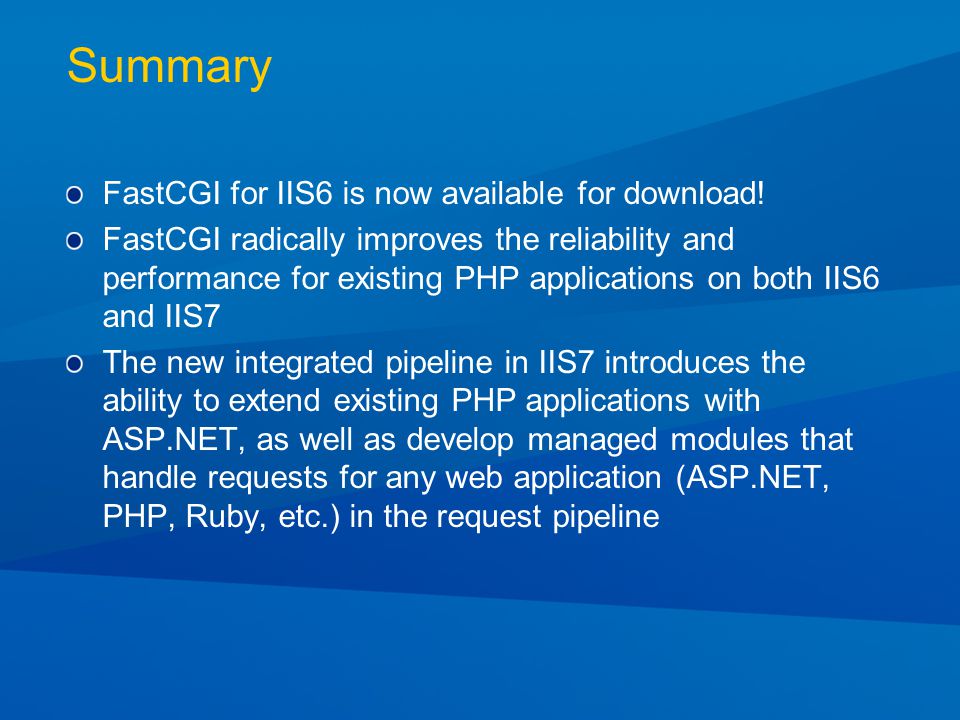 Summary

FastCGI for IIS6 is now available for download!

FastCGI radically improves the reliability and performance for existing PHP applications on both IIS6 and IIS7

The new integrated pipeline in IIS7 introduces the ability to extend existing PHP applications with ASP.NET, as well as develop managed modules that handle requests for any web application (ASP.NET, PHP, Ruby, etc.) in the request pipeline